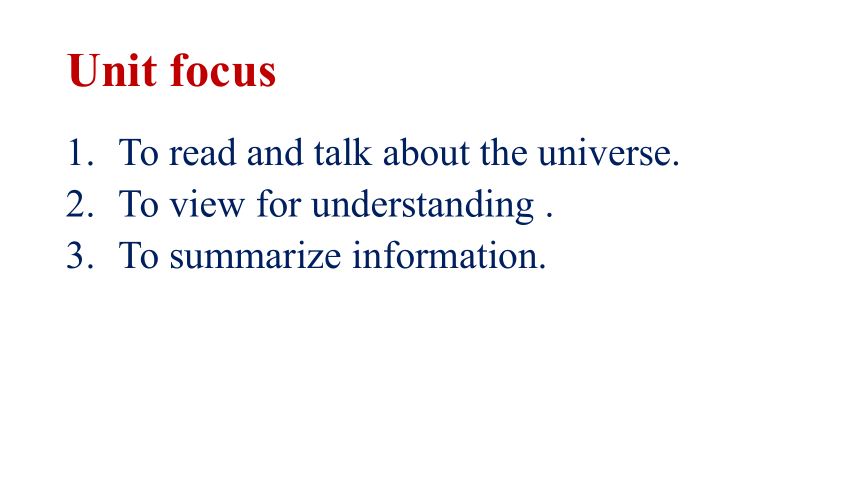 Unit focus

1. To read and talk about the universe.
2. To view for understanding .
3. To summarize information.